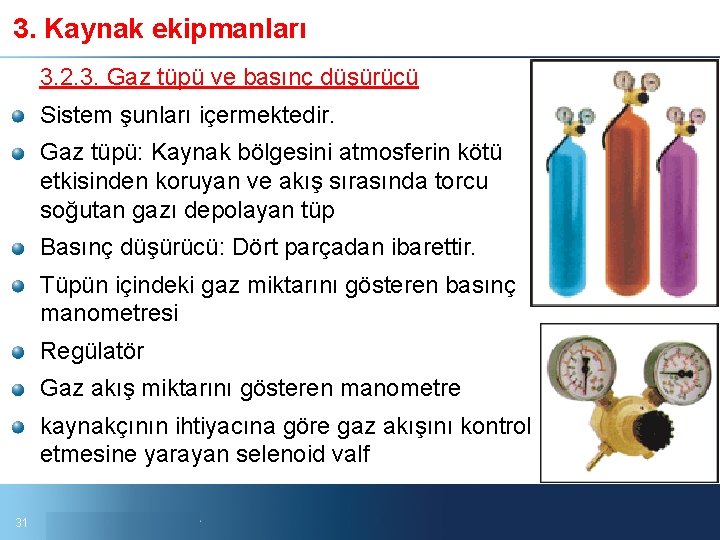 3. Kaynak ekipmanları

3.2.3. Gaz tüpü ve basınç düşürücü

Sistem şunları içermektedir.

Gaz tüpü: Kaynak bölgesini atmosferin kötü etkisinden koruyan ve akış sırasında torcu soğutan gazı depolayan tüp

Basınç düşürücü: Dört parçadan ibarettir.

Tüpün içindeki gaz miktarını gösteren basınç manometresi

Regülatör

Gaz akış miktarını gösteren manometre

kaynakçının ihtiyacına göre gaz akışını kontrol etmesine yarayan selenoid valf

31